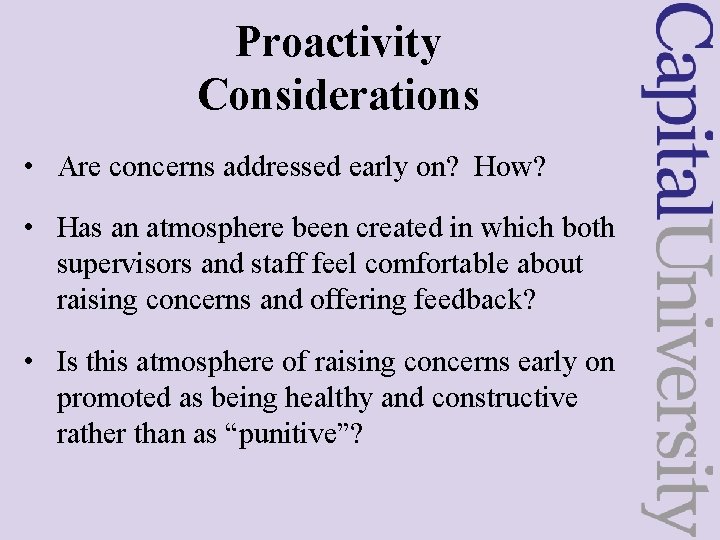 Proactivity Considerations

• Are concerns addressed early on? How?

• Has an atmosphere been created in which both supervisors and staff feel comfortable about raising concerns and offering feedback?

• Is this atmosphere of raising concerns early on promoted as being healthy and constructive rather than as “punitive”?

CapitalUniversity